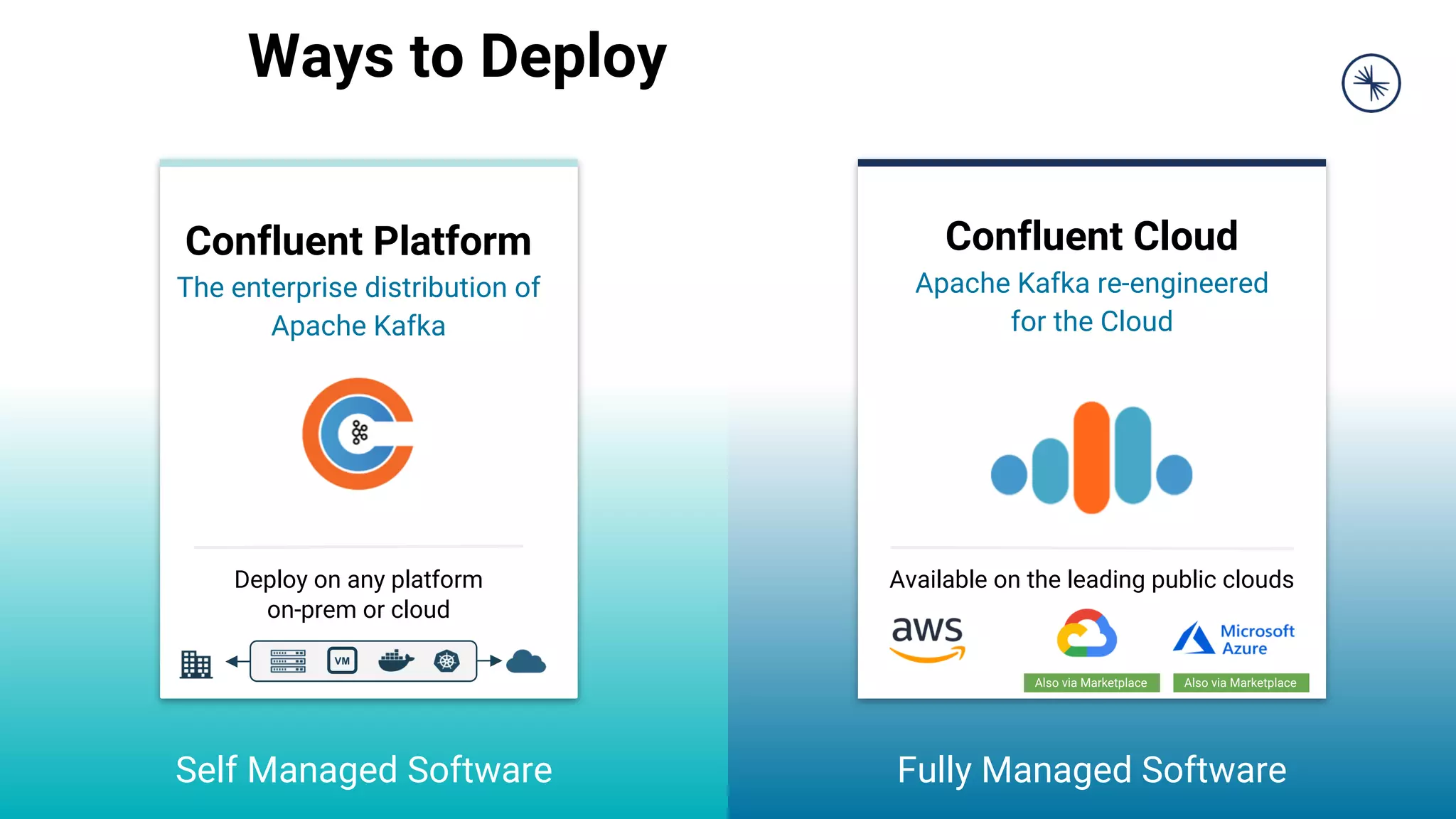 Ways to Deploy

Confluent Platform

The enterprise distribution of Apache Kafka

Deploy on any platform on-prem or cloud

VM

Self Managed Software

Confluent Cloud

Apache Kafka re-engineered for the Cloud

Available on the leading public clouds

aws

Microsoft Azure

Also via Marketplace

Also via Marketplace

Fully Managed Software